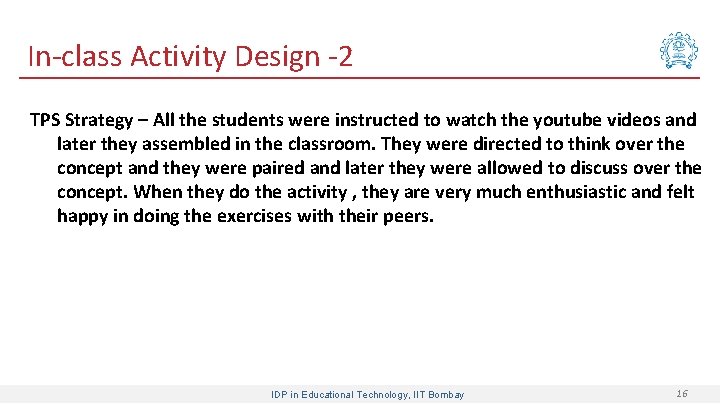 In-class Activity Design -2

TPS Strategy – All the students were instructed to watch the youtube videos and later they assembled in the classroom. They were directed to think over the concept and they were paired and later they were allowed to discuss over the concept. When they do the activity , they are very much enthusiastic and felt happy in doing the exercises with their peers.

IDP in Educational Technology, IIT Bombay

16